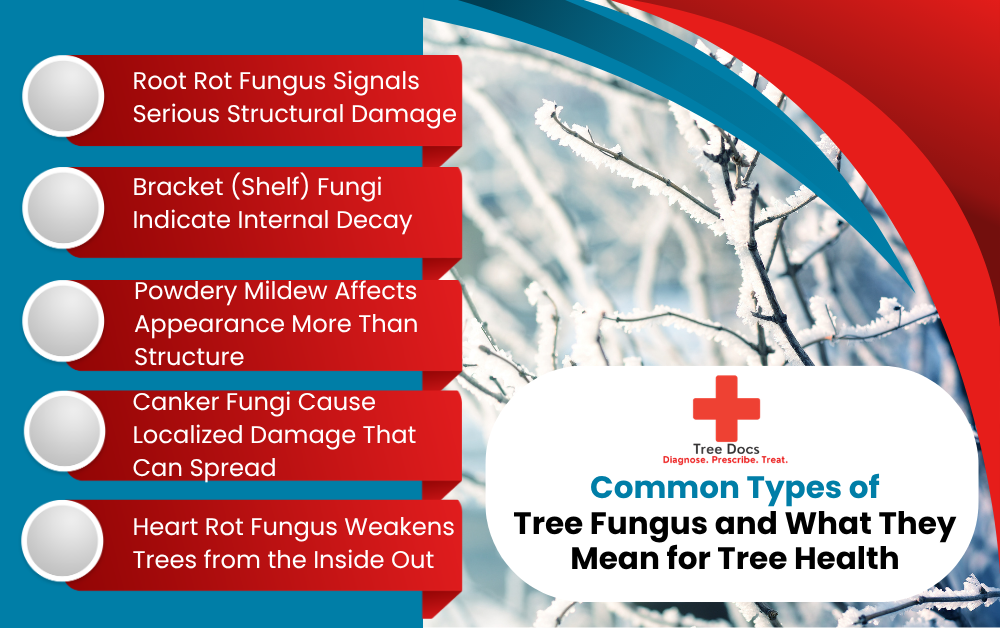 Root Rot Fungus Signals Serious Structural Damage

Bracket (Shelf) Fungi Indicate Internal Decay

Powdery Mildew Affects Appearance More Than Structure

Canker Fungi Cause Localized Damage That Can Spread

Heart Rot Fungus Weakens Trees from the Inside Out

Tree Docs
Diagnose. Prescribe. Treat.

Common Types of Tree Fungus and What They Mean for Tree Health